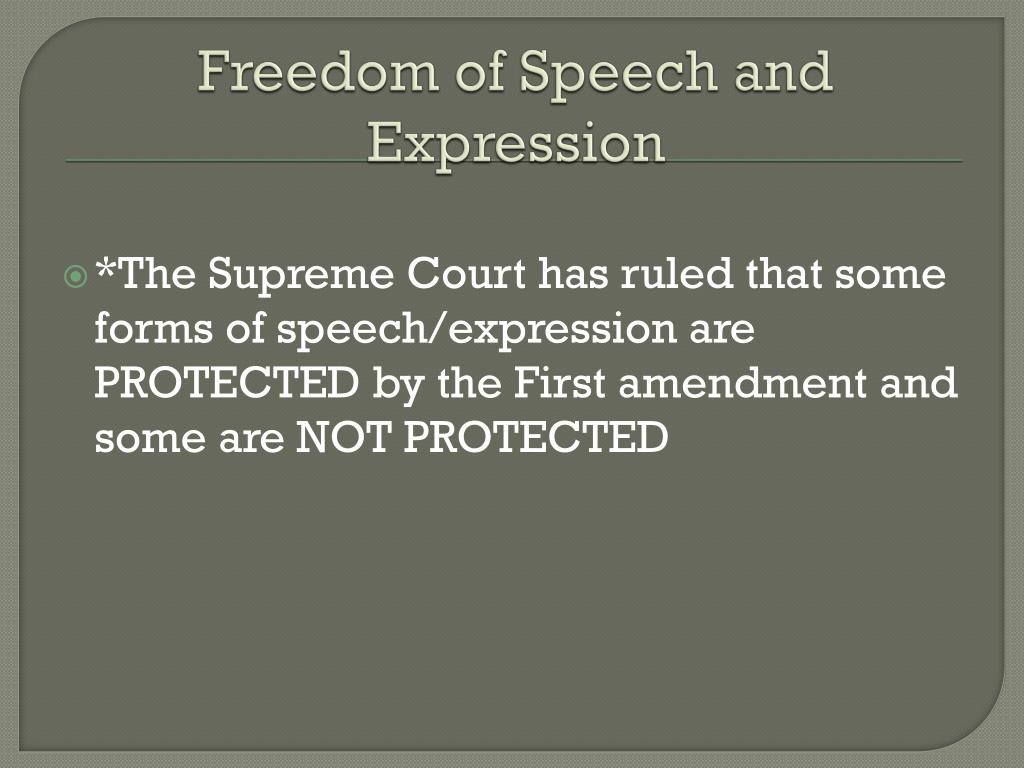 Freedom of Speech and Expression

*The Supreme Court has ruled that some forms of speech/expression are PROTECTED by the First amendment and some are NOT PROTECTED